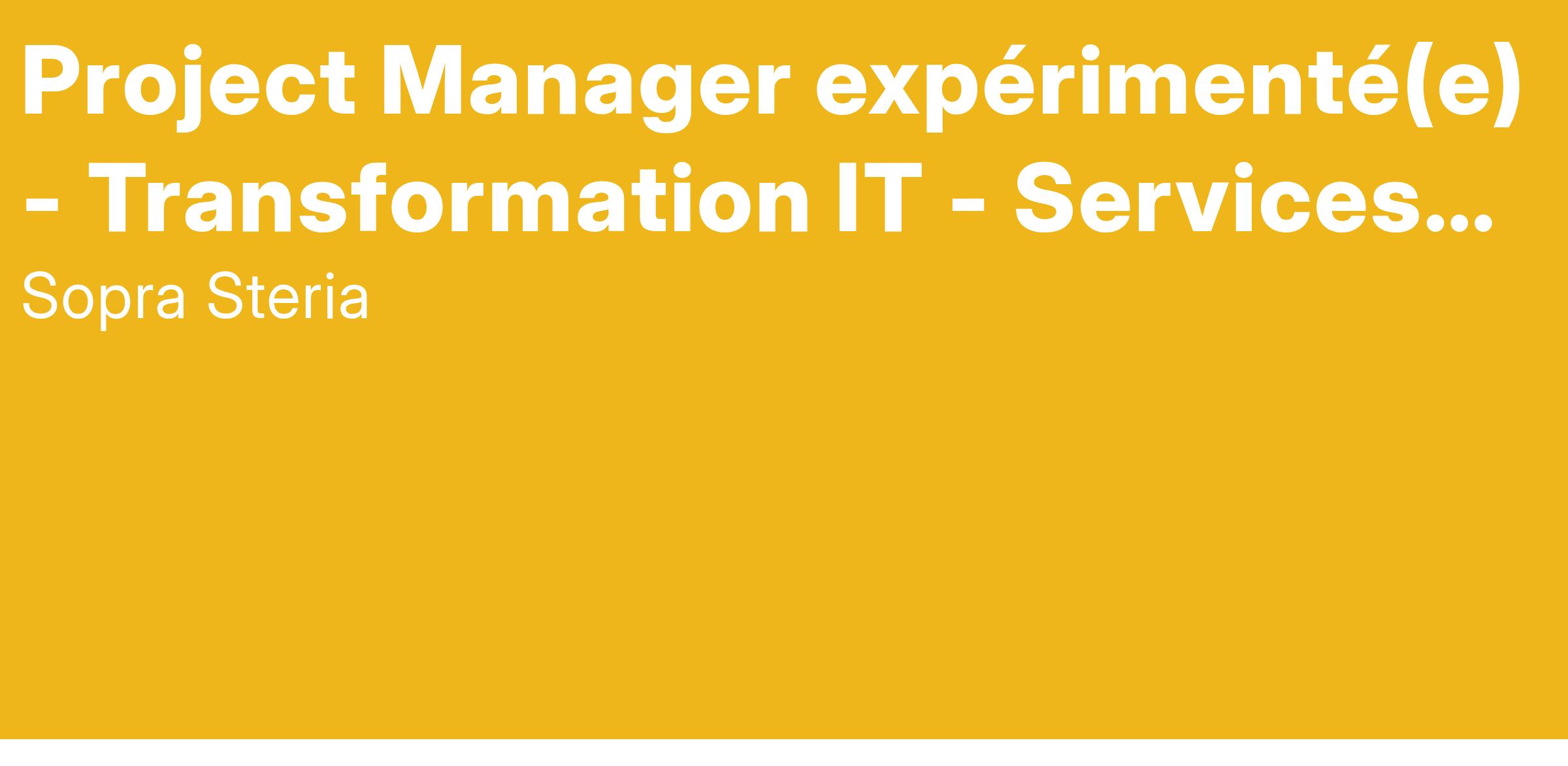 Project Manager expérimenté(e) - Transformation IT - Services...

Sopra Steria